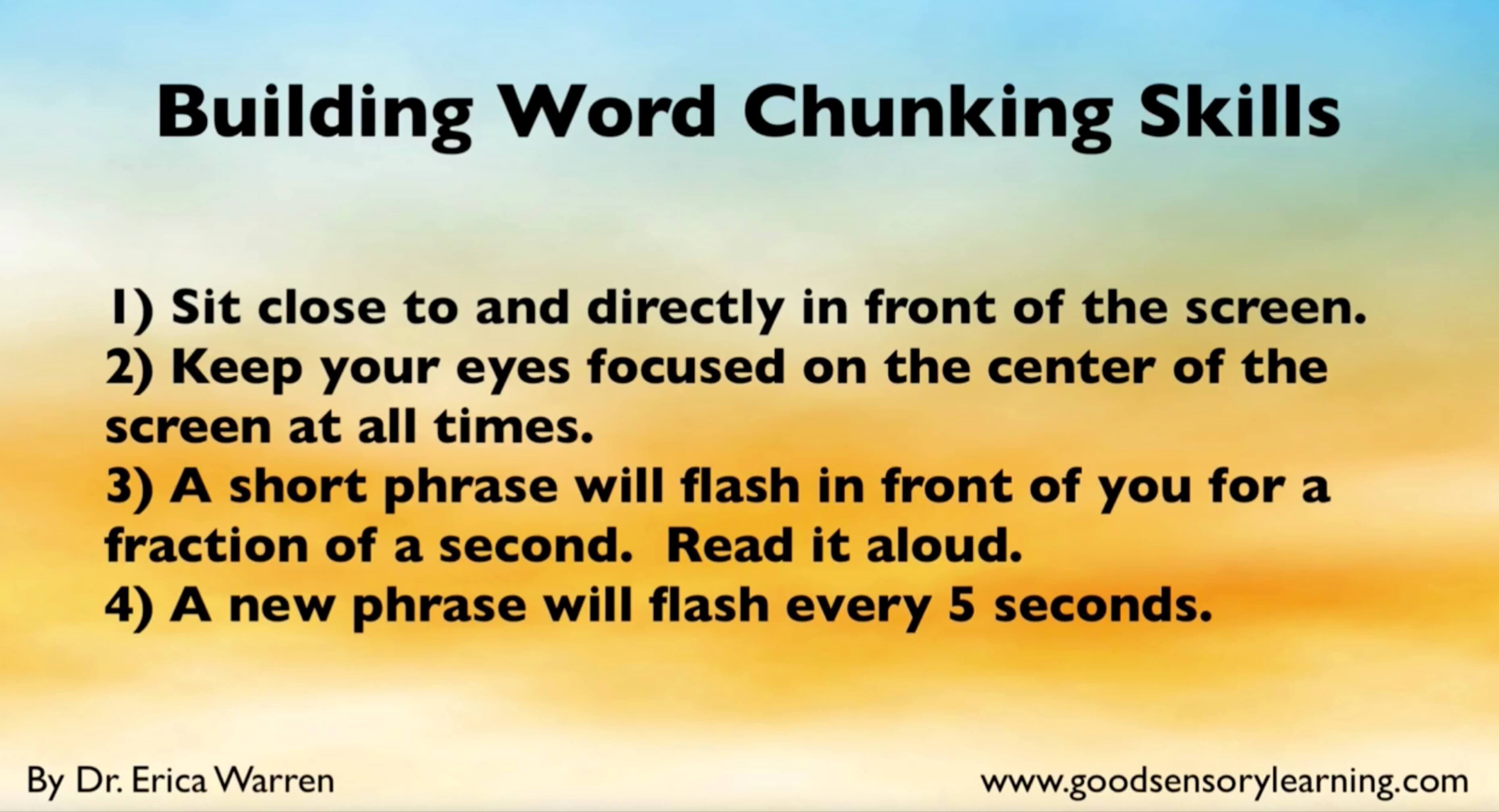 Building Word Chunking Skills

1) Sit close to and directly in front of the screen.
2) Keep your eyes focused on the center of the screen at all times.
3) A short phrase will flash in front of you for a fraction of a second. Read it aloud.
4) A new phrase will flash every 5 seconds.

By Dr. Erica Warren

www.goodsensorylearning.com